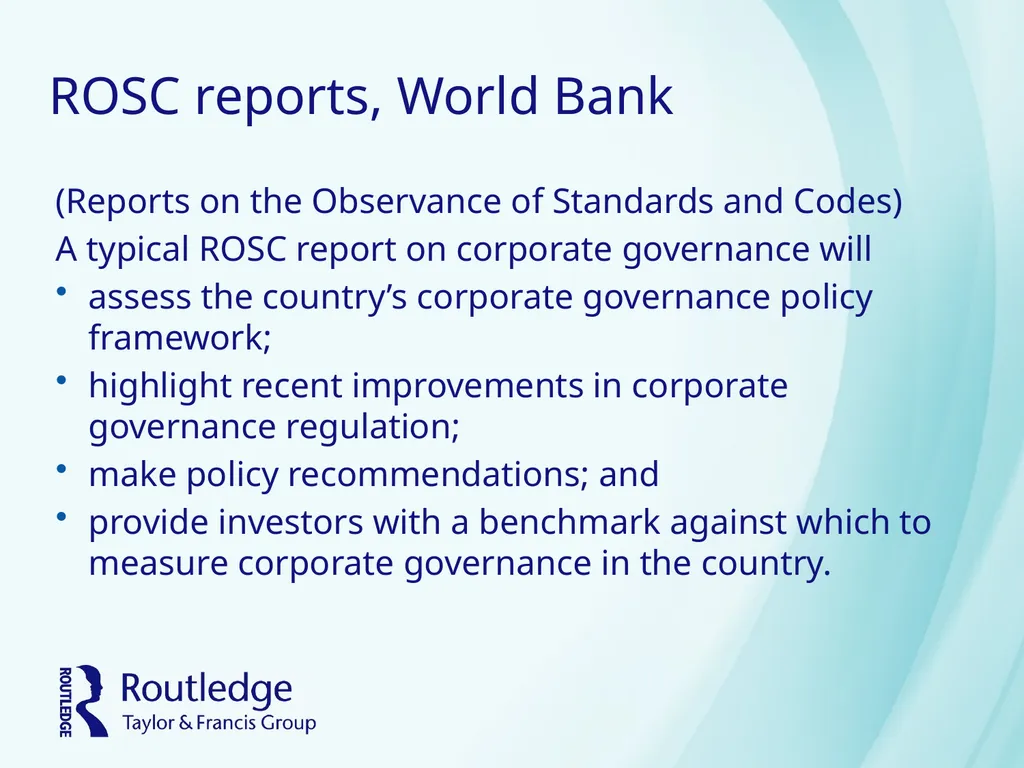 ROSC reports, World Bank

(Reports on the Observance of Standards and Codes)
A typical ROSC report on corporate governance will
• assess the country’s corporate governance policy framework;
• highlight recent improvements in corporate governance regulation;
• make policy recommendations; and
• provide investors with a benchmark against which to measure corporate governance in the country.

ROUTLEDGE
Routledge
Taylor & Francis Group